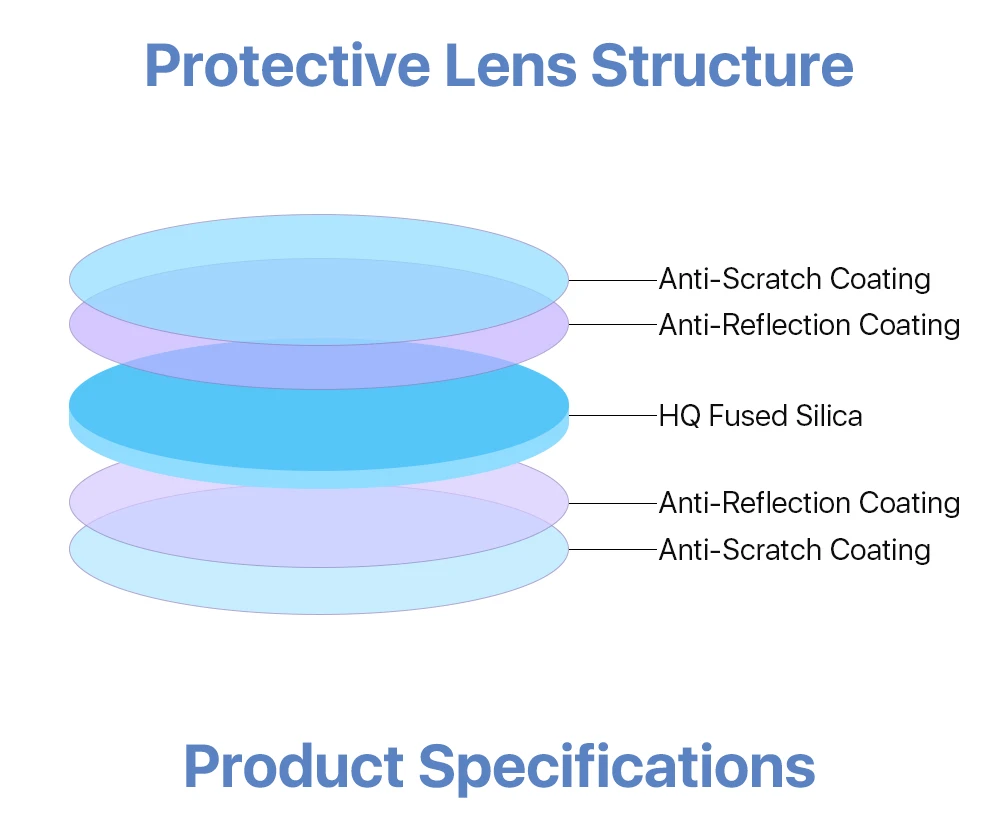 Protective Lens Structure

Anti-Scratch Coating
Anti-Reflection Coating
HQ Fused Silica
Anti-Reflection Coating
Anti-Scratch Coating

Product Specifications